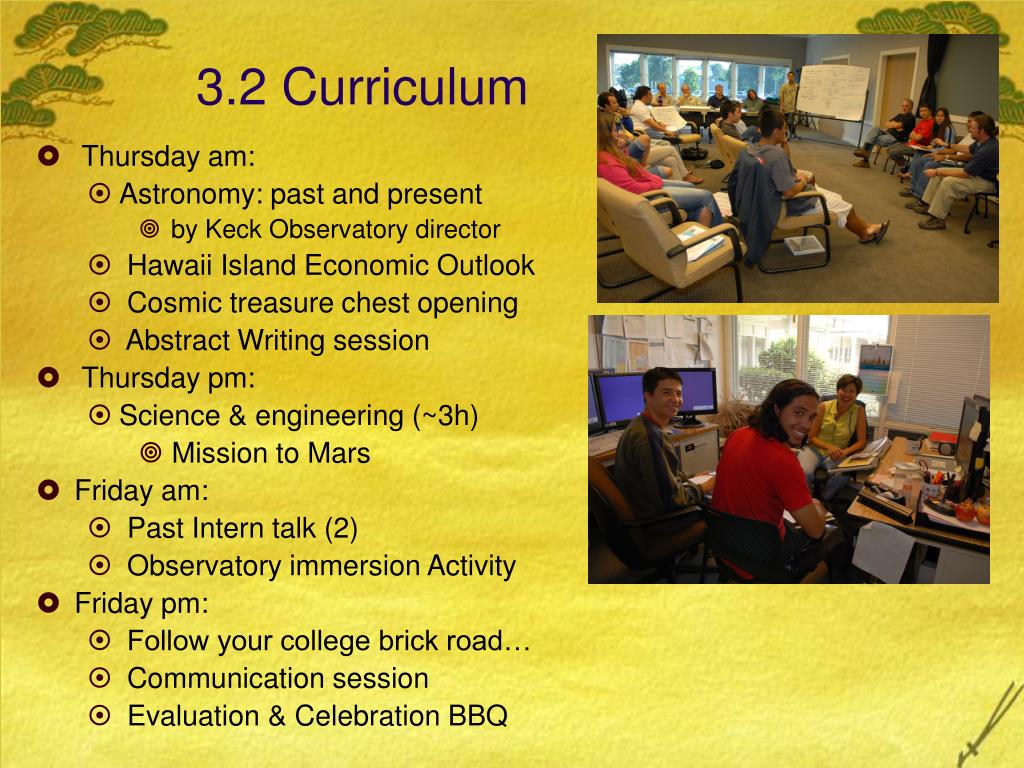 3.2 Curriculum

Thursday am:

Astronomy: past and present

by Keck Observatory director

Hawaii Island Economic Outlook

Cosmic treasure chest opening

Abstract Writing session

Thursday pm:

Science & engineering (~3h)

Mission to Mars

Friday am:

Past Intern talk (2)

Observatory immersion Activity

Friday pm:

Follow your college brick road…

Communication session

Evaluation & Celebration BBQ